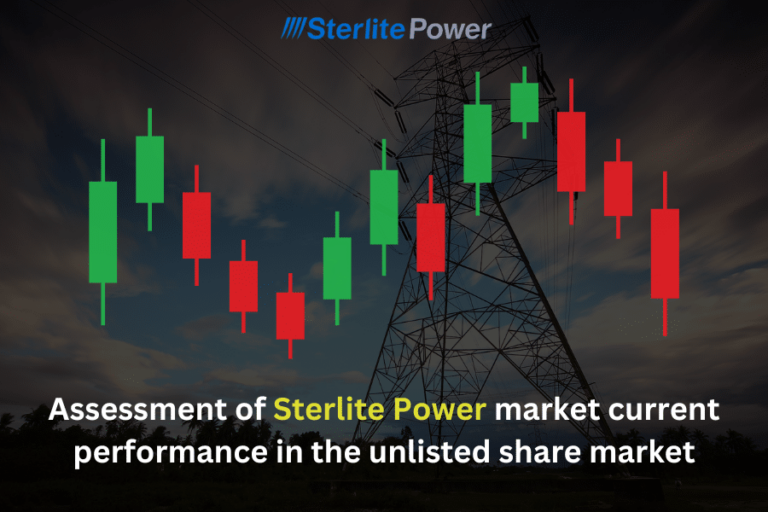 Sterlite Power

Assessment of Sterlite Power market current performance in the unlisted share market